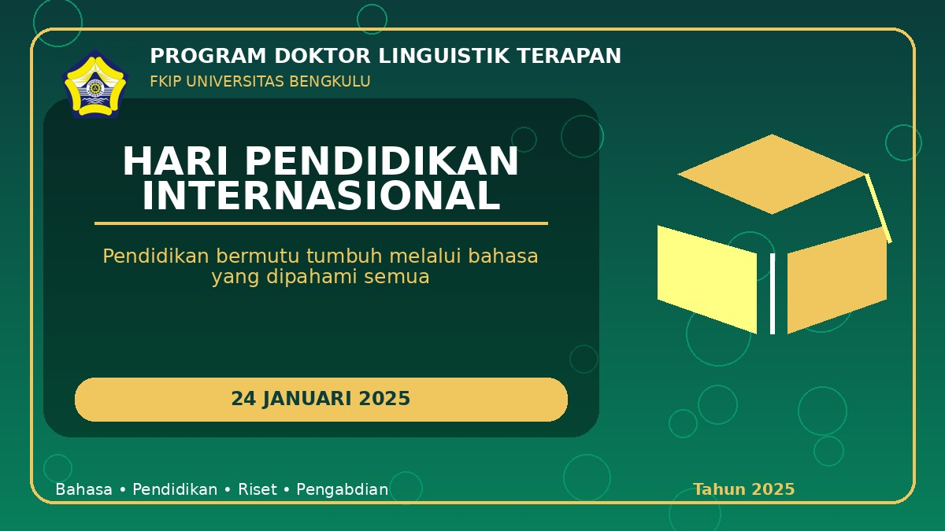 PROGRAM DOKTOR LINGUISTIK TERAPAN
FKIP UNIVERSITAS BENGKULU

HARI PENDIDIKAN INTERNASIONAL

Pendidikan bermutu tumbuh melalui bahasa yang dipahami semua

24 JANUARI 2025

Bahasa • Pendidikan • Riset • Pengabdian

Tahun 2025